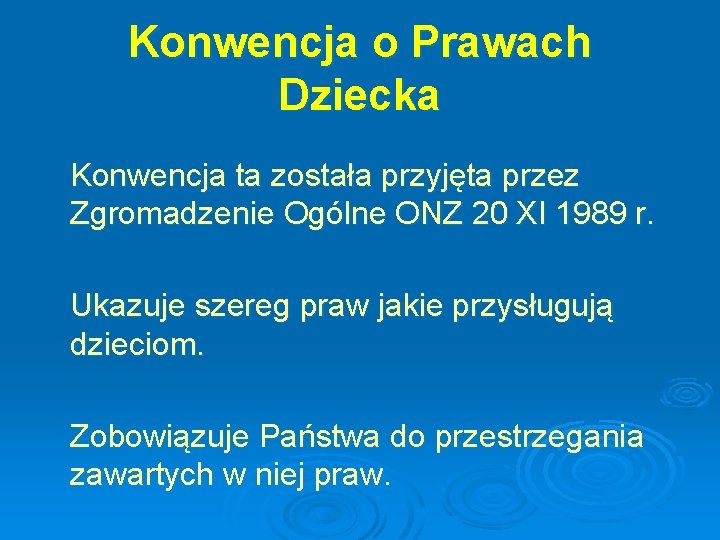 Konwencja o Prawach Dziecka

Konwencja ta została przyjęta przez Zgromadzenie Ogólne ONZ 20 XI 1989 r.

Ukazuje szereg praw jakie przysługują dzieciom.

Zobowiązuje Państwa do przestrzegania zawartych w niej praw.